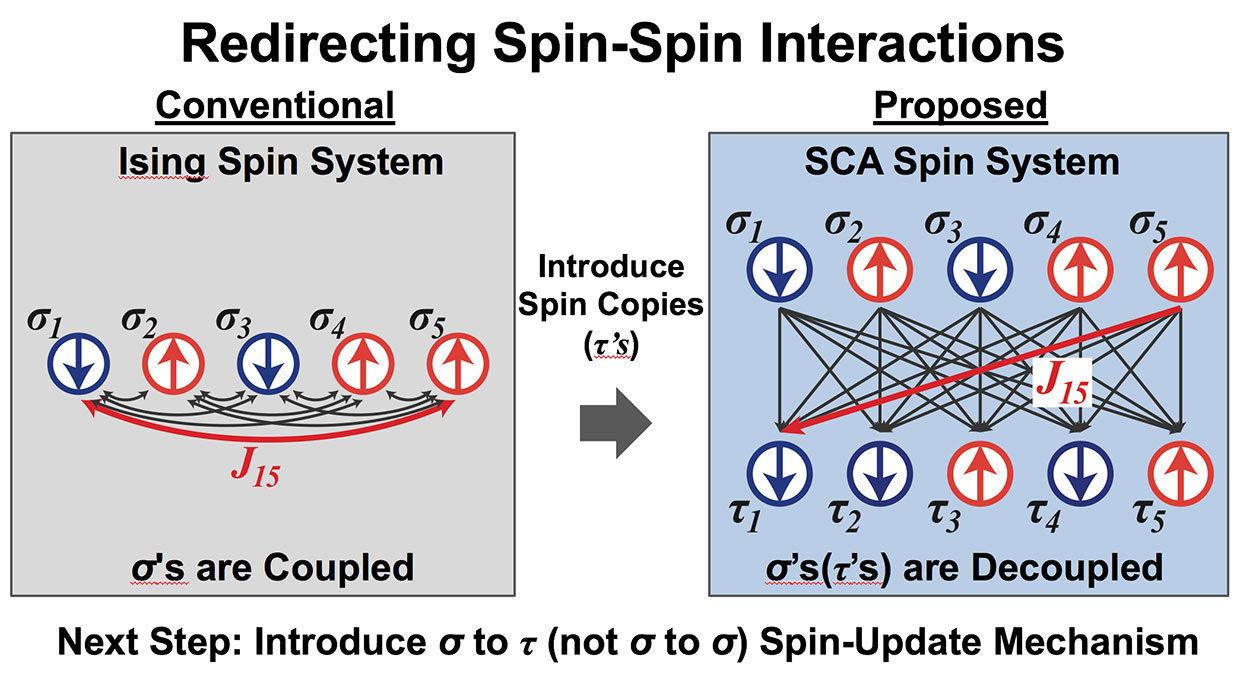 Redirecting Spin-Spin Interactions

Conventional

Ising Spin System

$\sigma_1$ $\sigma_2$ $\sigma_3$ $\sigma_4$ $\sigma_5$

$J_{15}$

$\sigma$'s are Coupled

Introduce Spin Copies ($\tau$'s)

Proposed

SCA Spin System

$\sigma_1$ $\sigma_2$ $\sigma_3$ $\sigma_4$ $\sigma_5$

$J_{15}$

$\tau_1$ $\tau_2$ $\tau_3$ $\tau_4$ $\tau_5$

$\sigma$'s($\tau$'s) are Decoupled

Next Step: Introduce $\sigma$ to $\tau$ (not $\sigma$ to $\sigma$) Spin-Update Mechanism